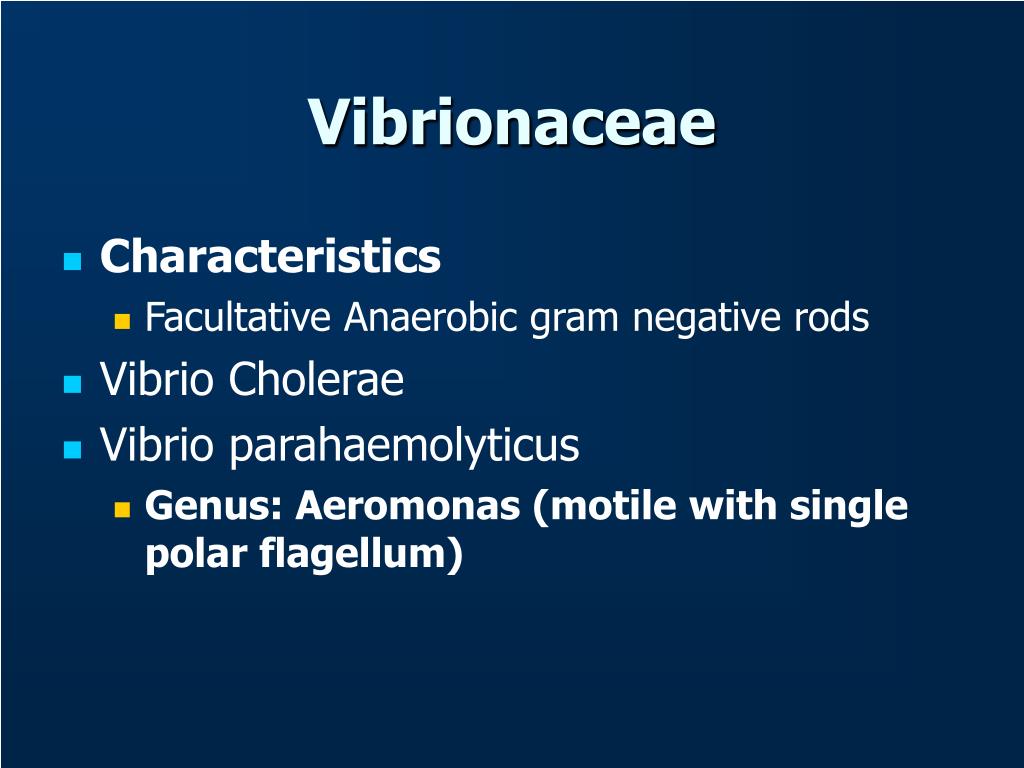 Vibrionaceae

Characteristics

Facultative Anaerobic gram negative rods

Vibrio Cholerae

Vibrio parahaemolyticus

Genus: Aeromonas (motile with single polar flagellum)